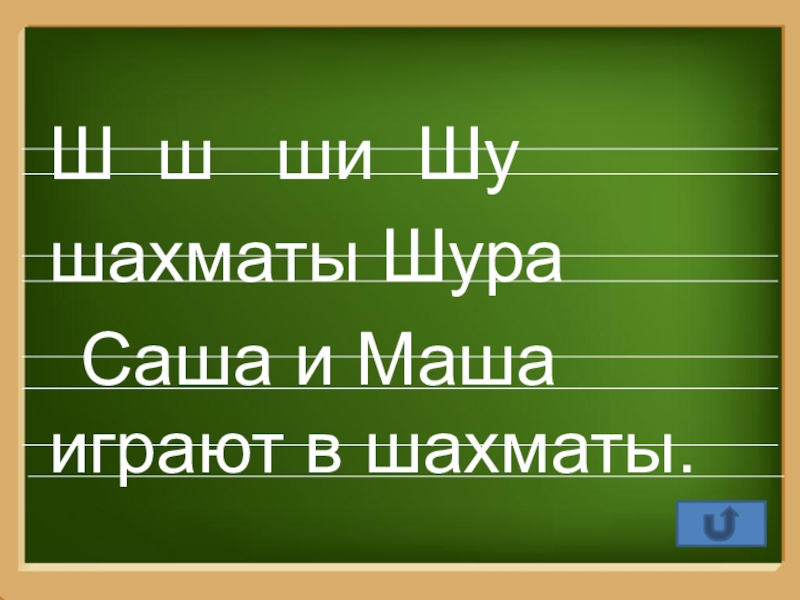 Ш ш ши Шу
шахматы Шура
Саша и Маша
играют в шахматы.